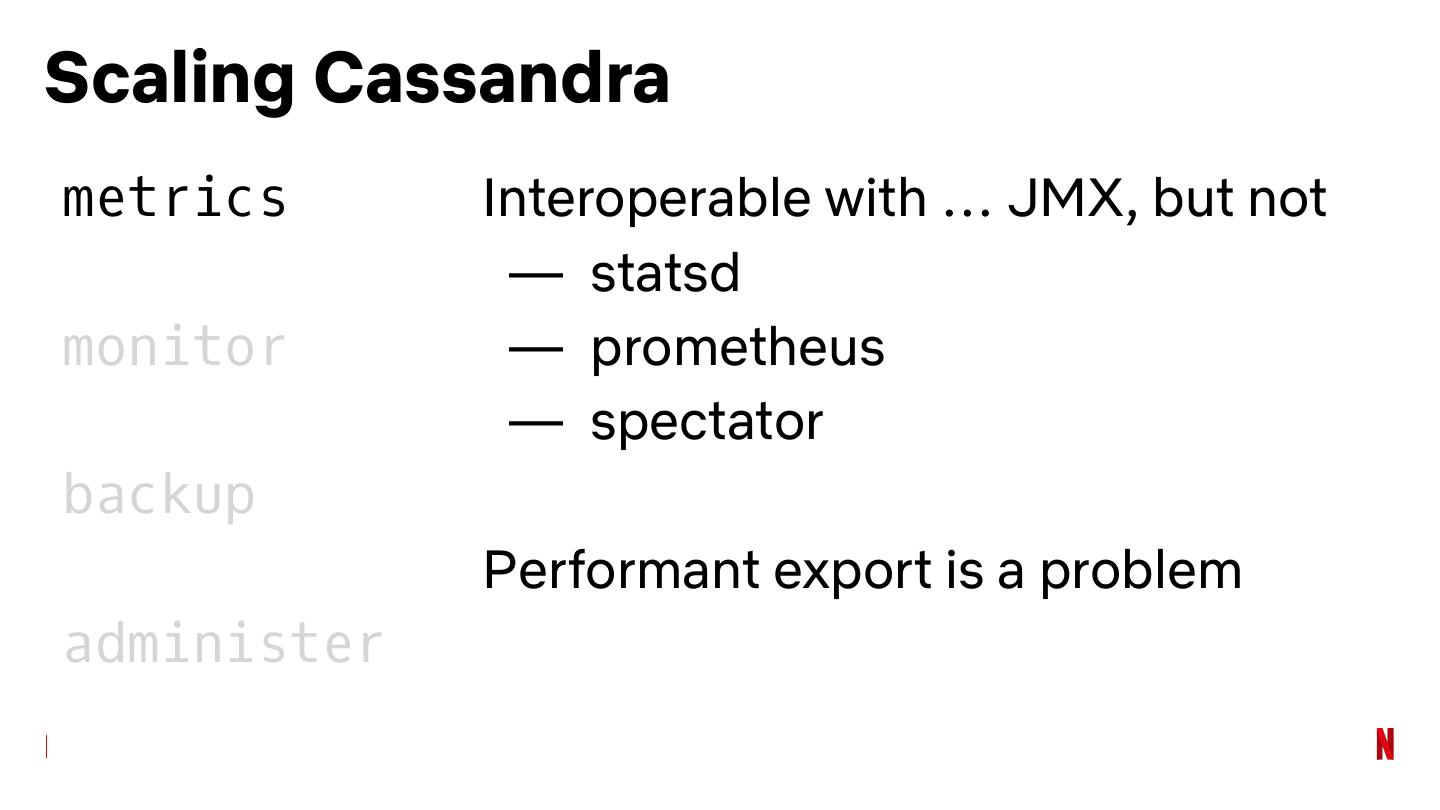 Scaling Cassandra

metrics

monitor

backup

administer

Interoperable with … JMX, but not
— statsd
— prometheus
— spectator

Performant export is a problem

N